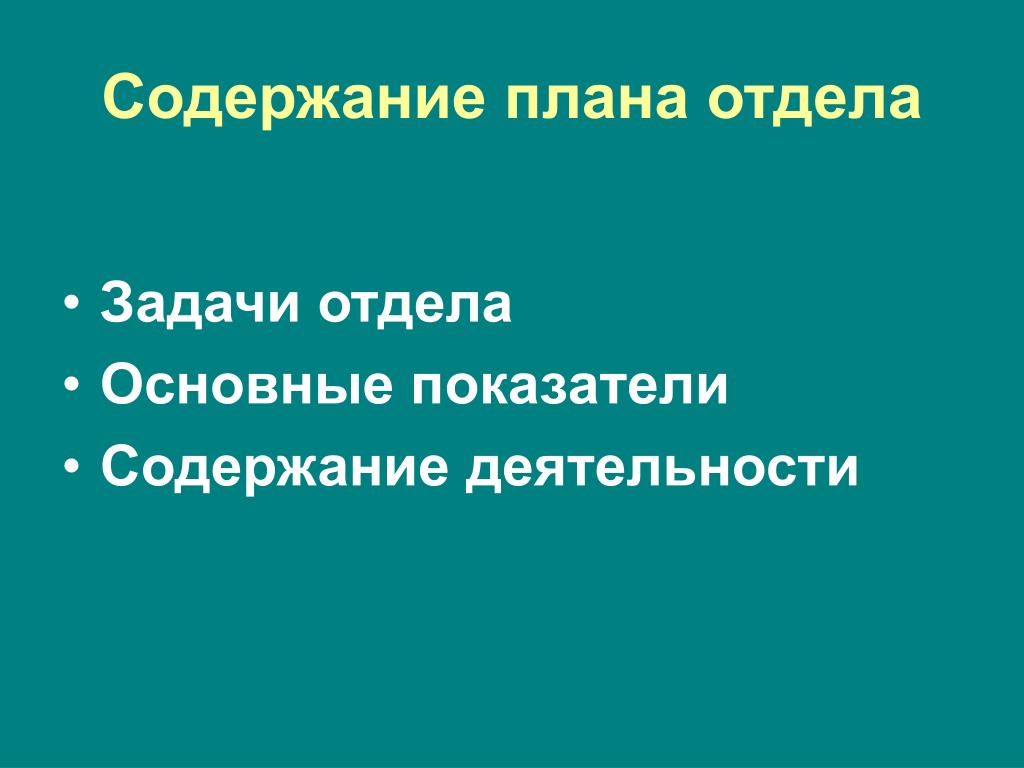 Содержание плана отдела

• Задачи отдела
• Основные показатели
• Содержание деятельности